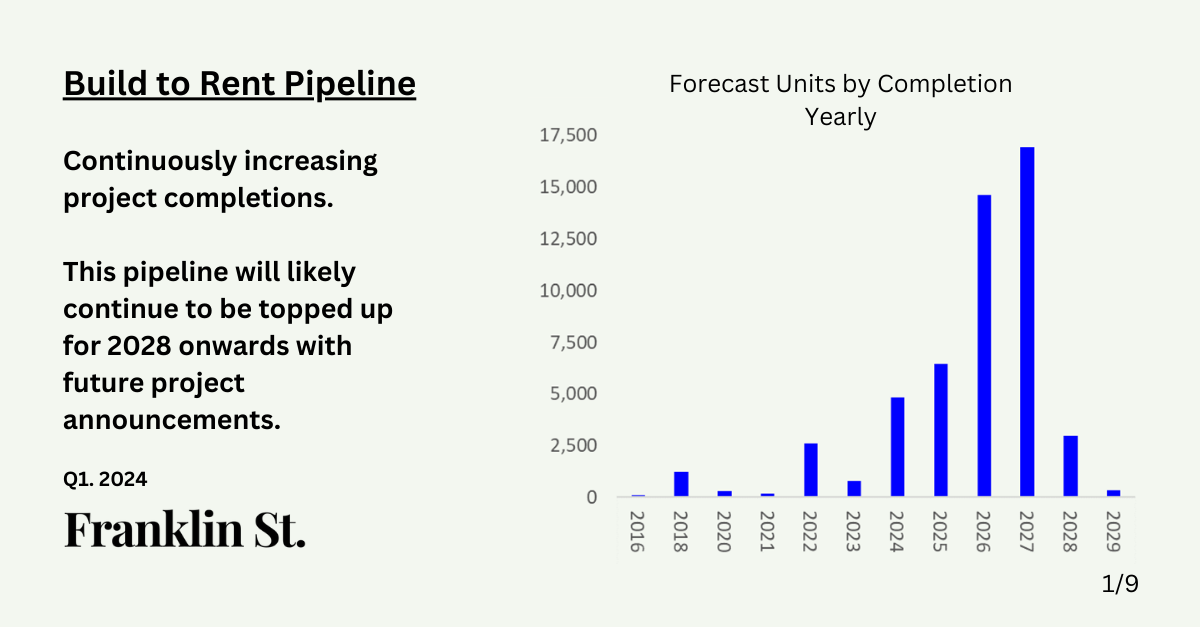 Build to Rent Pipeline

Continuously increasing project completions.

This pipeline will likely continue to be topped up for 2028 onwards with future project announcements.

Q1. 2024

Franklin St.

Forecast Units by Completion Yearly

17,500
15,000
12,500
10,000
7,500
5,000
2,500
0

2016 2018 2020 2021 2022 2023 2024 2025 2026 2027 2028 2029

1/9